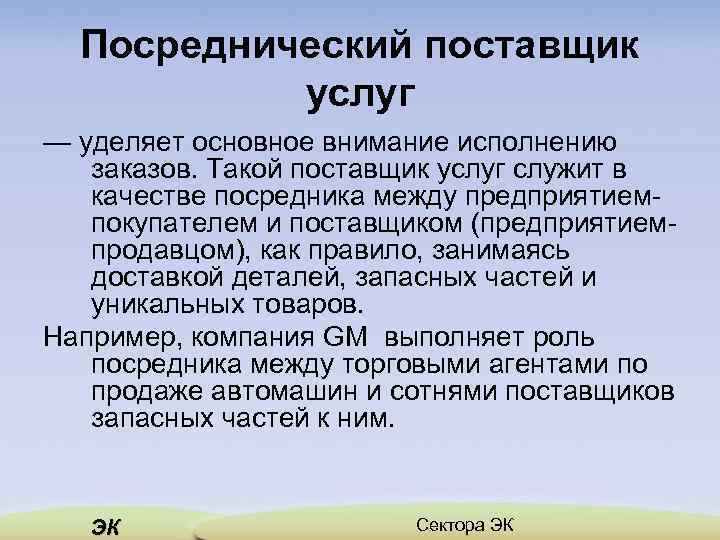 Посреднический поставщик услуг

— уделяет основное внимание исполнению заказов. Такой поставщик услуг служит в качестве посредника между предприятием-покупателем и поставщиком (предприятием-продавцом), как правило, занимаясь доставкой деталей, запасных частей и уникальных товаров.

Например, компания GM выполняет роль посредника между торговыми агентами по продаже автомашин и сотнями поставщиков запасных частей к ним.

ЭК

Сектора ЭК